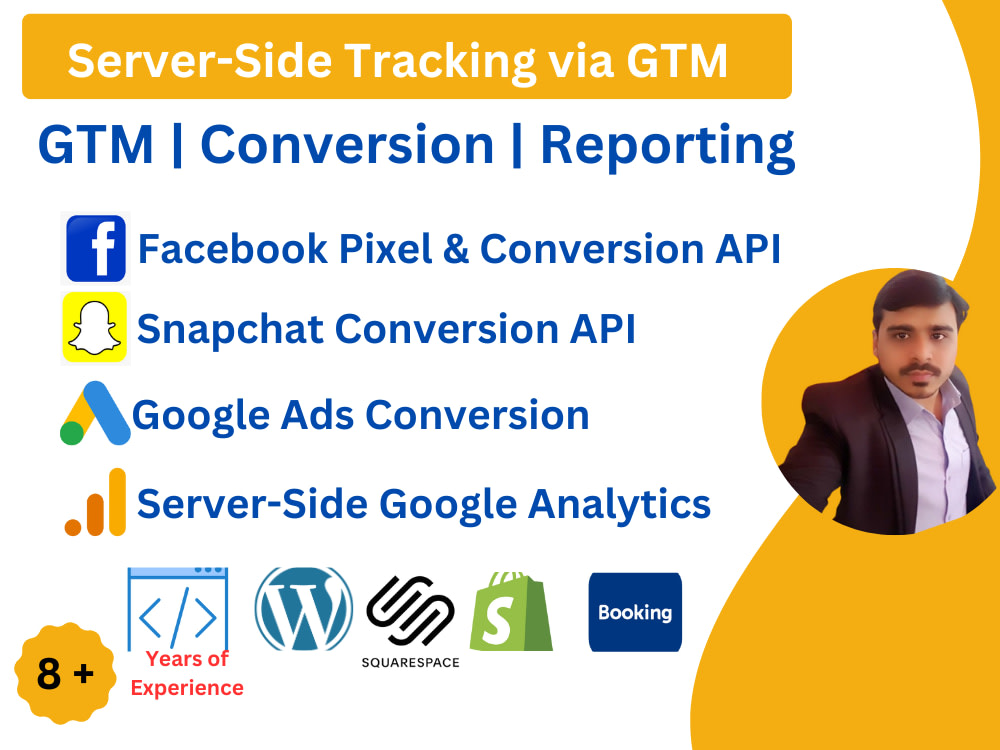 Server-Side Tracking via GTM

GTM | Conversion | Reporting

Facebook Pixel & Conversion API

Snapchat Conversion API

Google Ads Conversion

Server-Side Google Analytics

8 +

Years of Experience

SQUARESPACE

Booking